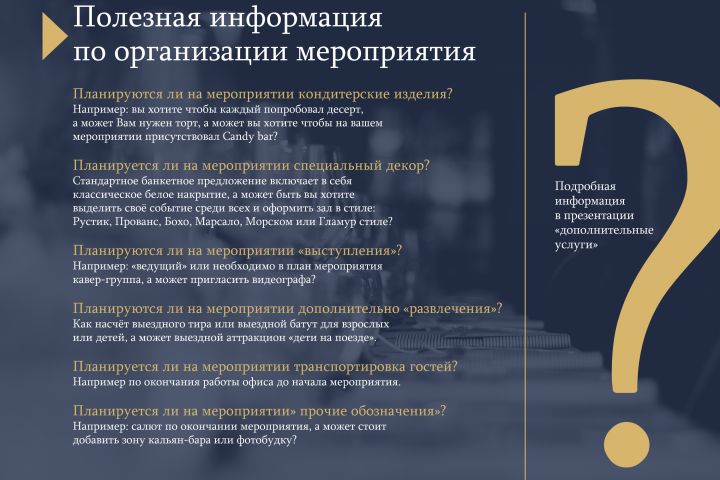 Полезная информация по организации мероприятия

Планируются ли на мероприятии кондитерские изделия?
Например: вы хотите чтобы каждый попробовал десерт, а может Вам нужен торт, а может вы хотите чтобы на вашем мероприятии присутствовал Candy bar?

Планируется ли на мероприятии специальный декор?
Стандартное банкетное предложение включает в себя классическое белое накрытие, а может быть вы хотите выделить своё событие среди всех и оформить зал в стиле: Рустик, Прованс, Бохо, Марсало, Морском или Гламур стиле?

Планируются ли на мероприятии «выступления»?
Например: «ведущий» или необходимо в план мероприятия кавер-группа, а может пригласить видеографа?

Планируются ли на мероприятии дополнительно «развлечения»?
Как насчёт выездного тира или выездной батут для взрослых или детей, а может выездной аттракцион «дети на поезде».

Планируется ли на мероприятии транспортировка гостей?
Например по окончания работы офиса до начала мероприятия.

Планируется ли на мероприятии» прочие обозначения»?
Например: салют по окончании мероприятия, а может стоит добавить зону кальян-бара или фотобудку?

Подробная информация в презентации «дополнительные услуги»

?